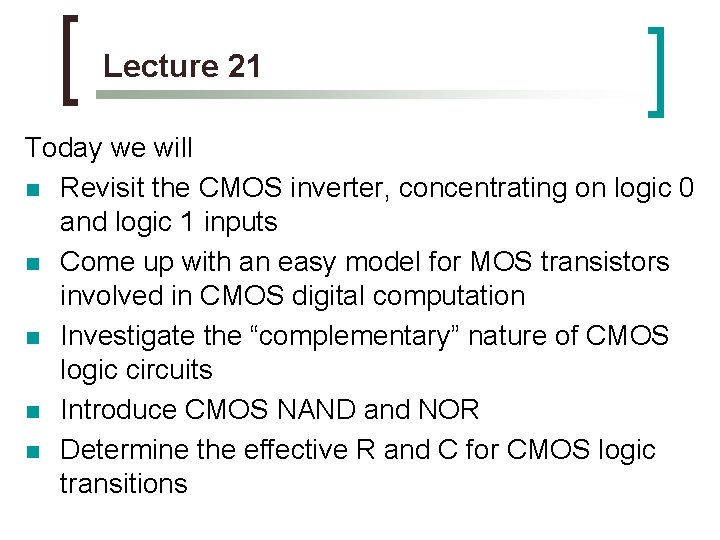 Lecture 21

Today we will

- Revisit the CMOS inverter, concentrating on logic 0 and logic 1 inputs
- Come up with an easy model for MOS transistors involved in CMOS digital computation
- Investigate the “complementary” nature of CMOS logic circuits
- Introduce CMOS NAND and NOR
- Determine the effective R and C for CMOS logic transitions